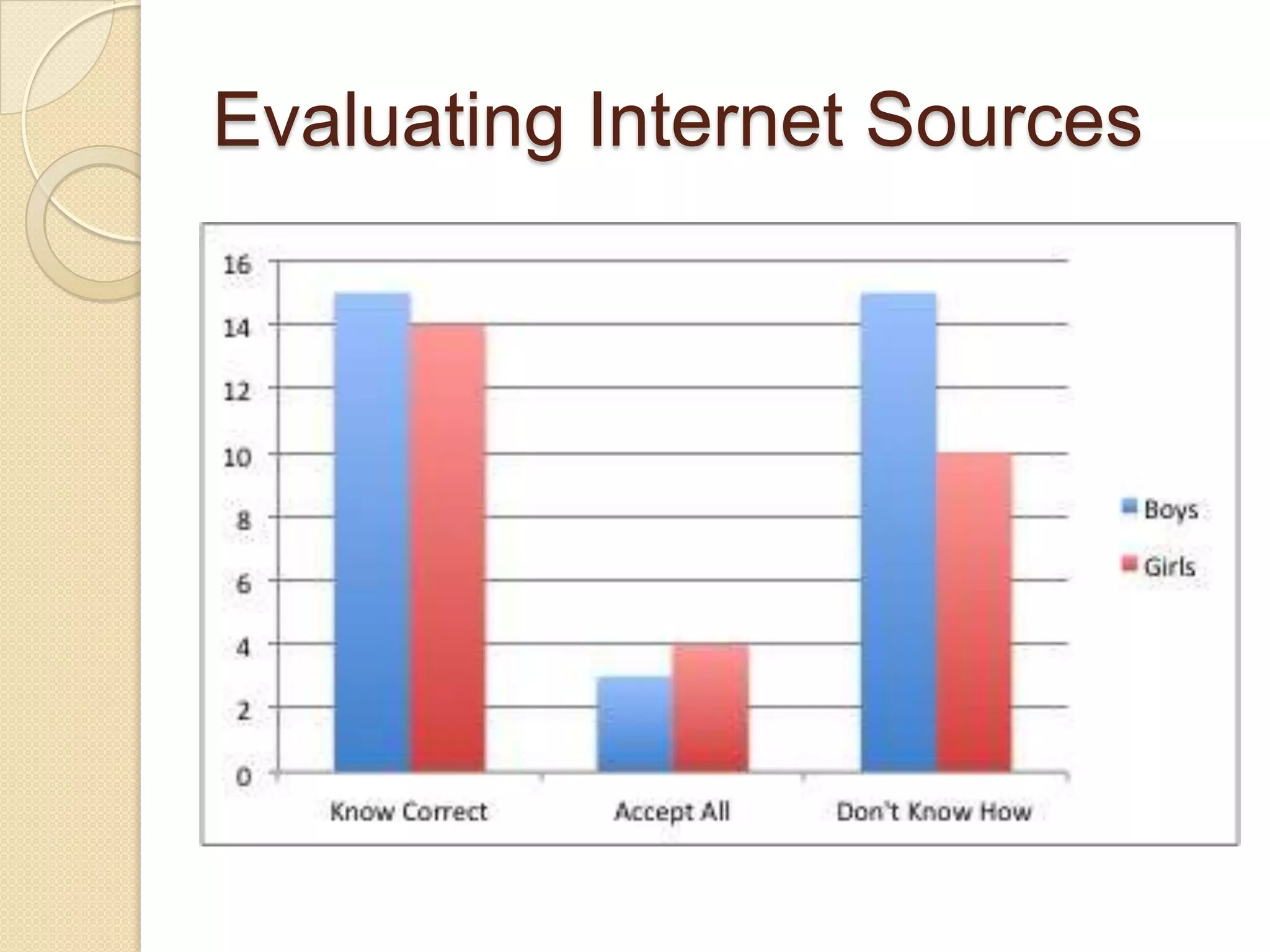 Evaluating Internet Sources

16
14
12
10
8
6
4
2
0

Know Correct
Accept All
Don't Know How

Boys
Girls